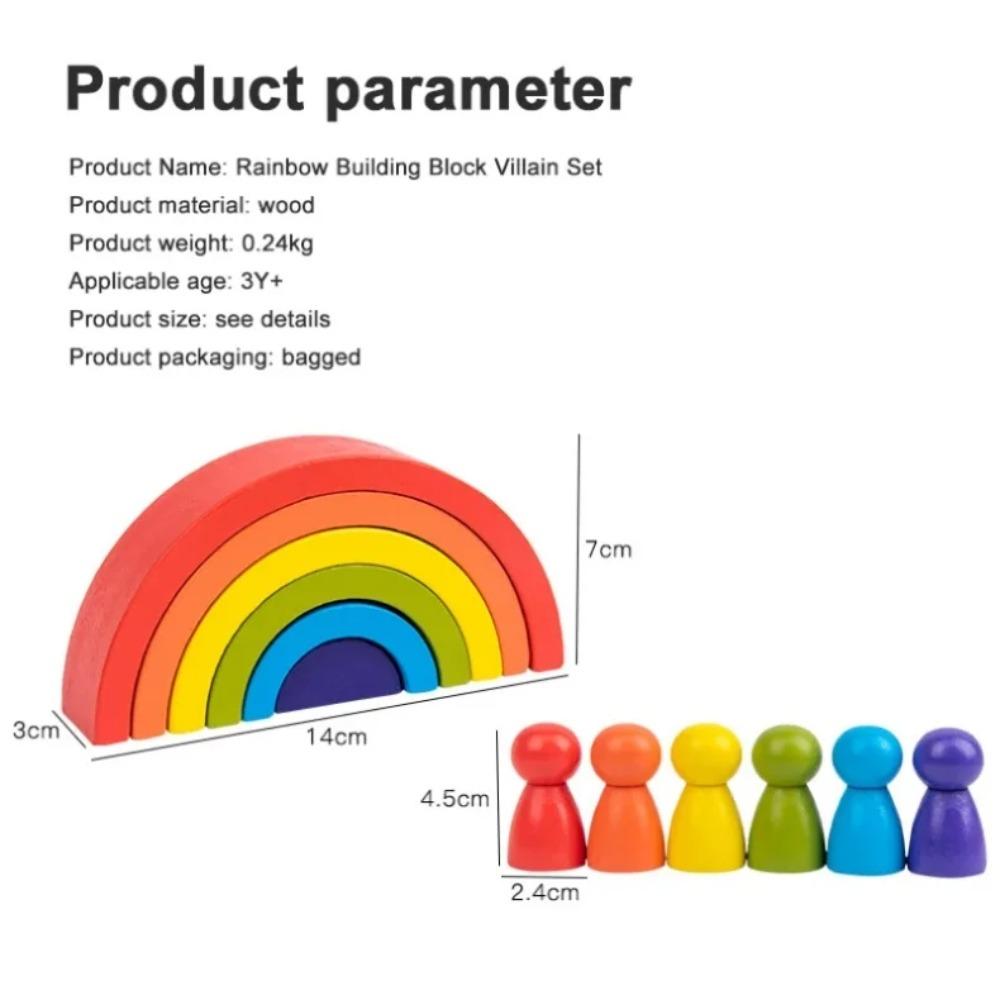 Product parameter

Product Name: Rainbow Building Block Villain Set
Product material: wood
Product weight: 0.24kg
Applicable age: 3Y+
Product size: see details
Product packaging: bagged

7cm
3cm
14cm
4.5cm
2.4cm